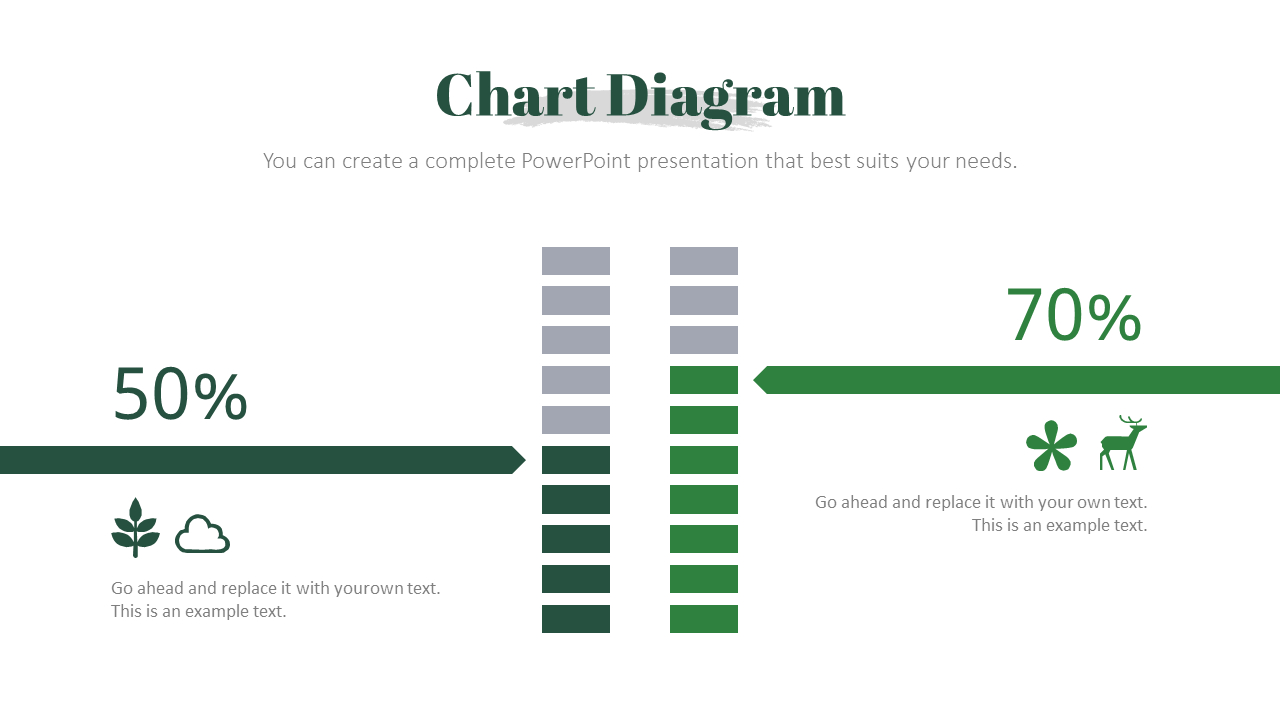 Chart Diagram

You can create a complete PowerPoint presentation that best suits your needs.

50%

Go ahead and replace it with yourown text. This is an example text.

70%

Go ahead and replace it with your own text. This is an example text.